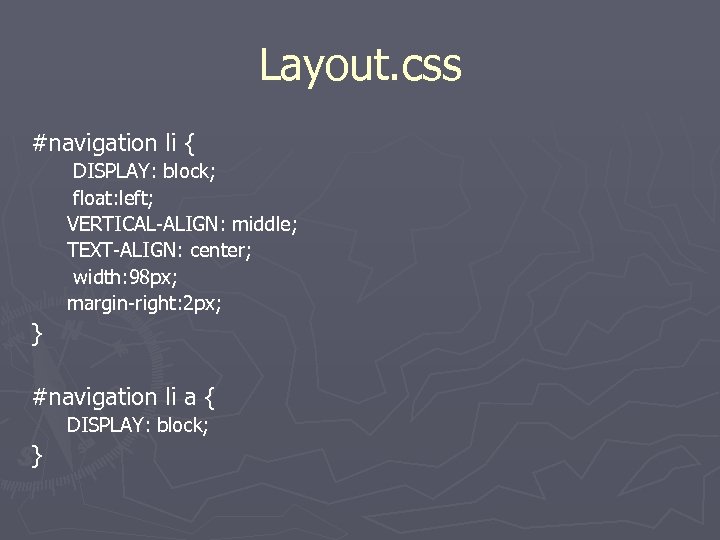 Layout.css

#navigation li {
DISPLAY: block;
float:left;
VERTICAL-ALIGN: middle;
TEXT-ALIGN: center;
width:98px;
margin-right:2px;
}

#navigation li a {
DISPLAY: block;
}